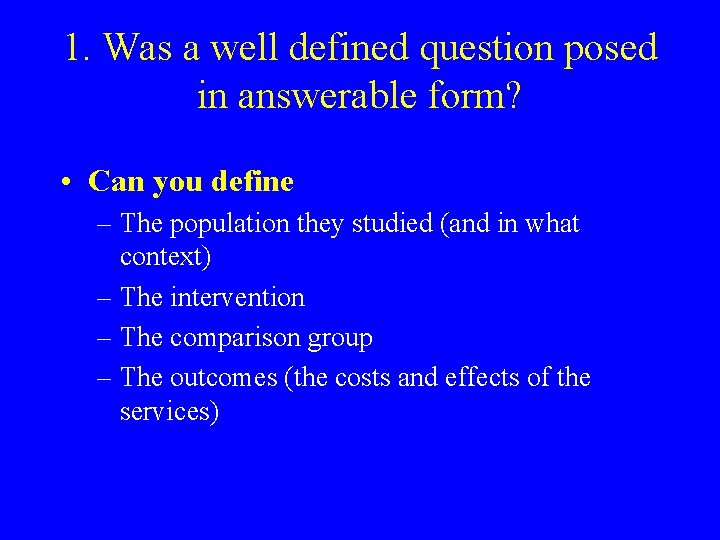 1. Was a well defined question posed in answerable form?

• Can you define
– The population they studied (and in what context)
– The intervention
– The comparison group
– The outcomes (the costs and effects of the services)